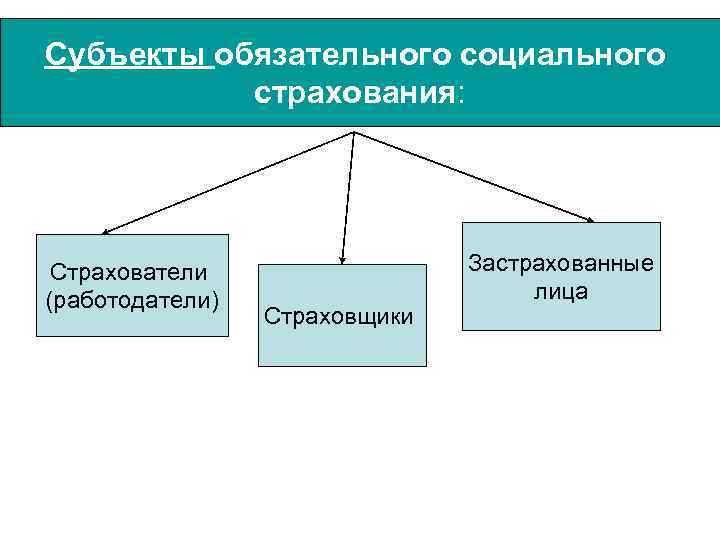 Субъекты обязательного социального страхования:

Страхователи (работодатели)

Страховщики

Застрахованные лица